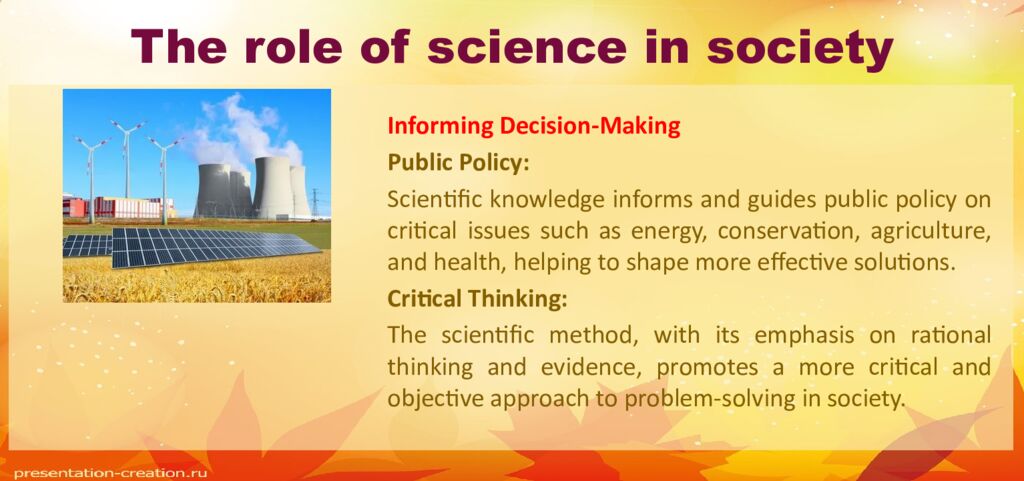 The role of science in society

Informing Decision-Making

Public Policy:

Scientific knowledge informs and guides public policy on critical issues such as energy, conservation, agriculture, and health, helping to shape more effective solutions.

Critical Thinking:

The scientific method, with its emphasis on rational thinking and evidence, promotes a more critical and objective approach to problem-solving in society.

presentation-creation.ru